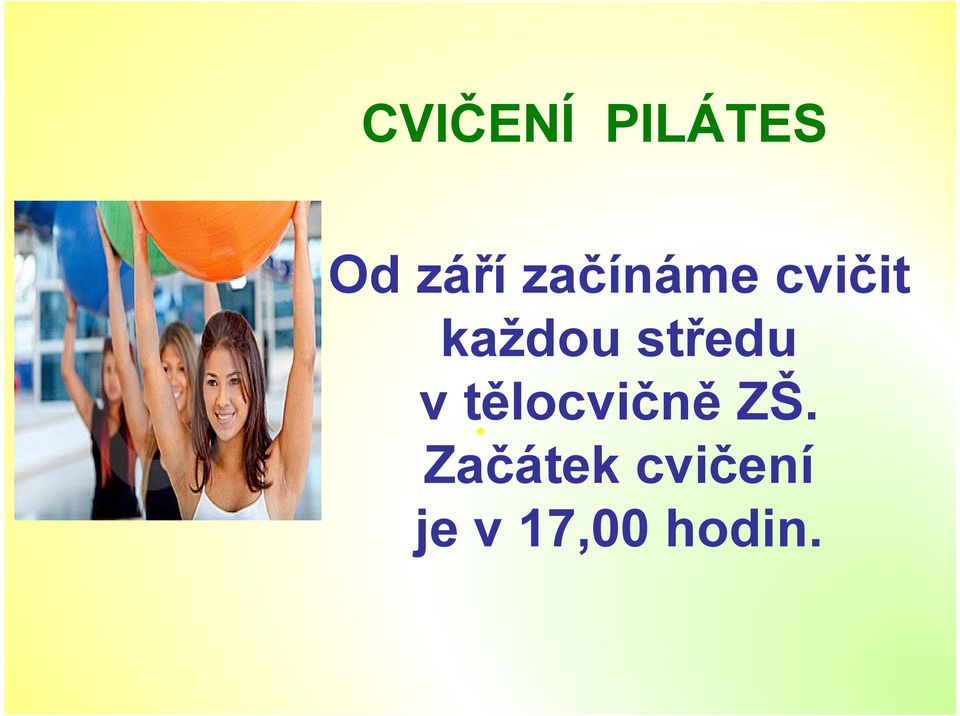 CVIČENÍ PILÁTES

Od září začínáme cvičit každou středu v tělocvičně ZŠ. Začátek cvičení je v 17,00 hodin.